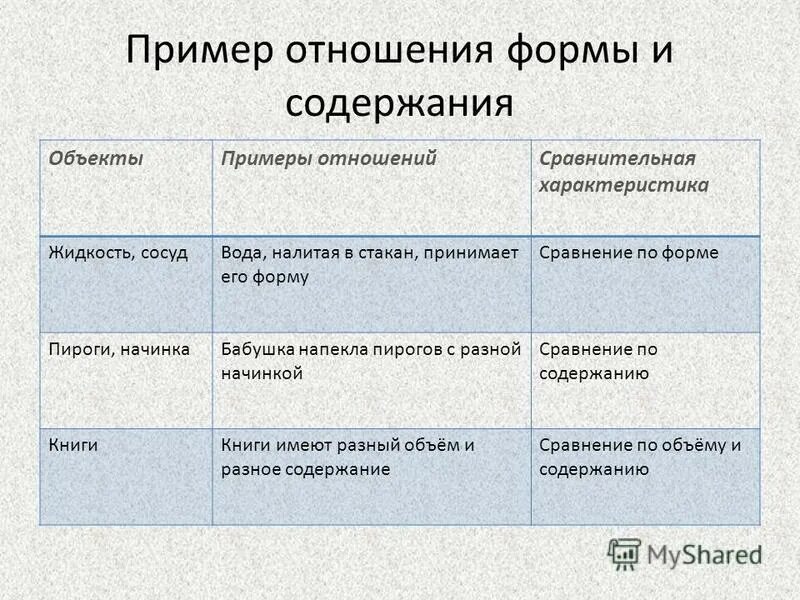 Пример отношения формы и содержания

| Объекты | Примеры отношений | Сравнительная характеристика |
|---|---|---|
| Жидкость, сосуд | Вода, налитая в стакан, принимает его форму | Сравнение по форме |
| Пироги, начинка | Бабушка напекла пирогов с разной начинкой | Сравнение по содержанию |
| Книги | Книги имеют разный объём и разное содержание | Сравнение по объёму и содержанию |

MyShared